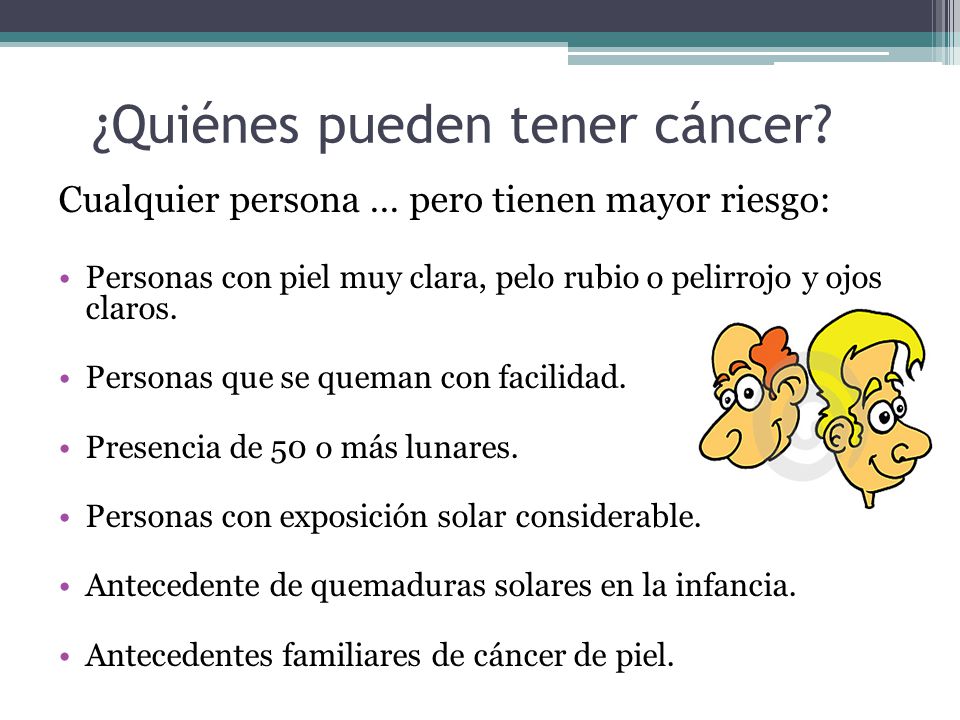 ¿Quiénes pueden tener cáncer?

Cualquier persona … pero tienen mayor riesgo:

• Personas con piel muy clara, pelo rubio o pelirrojo y ojos claros.

• Personas que se queman con facilidad.

• Presencia de 50 o más lunares.

• Personas con exposición solar considerable.

• Antecedente de quemaduras solares en la infancia.

• Antecedentes familiares de cáncer de piel.